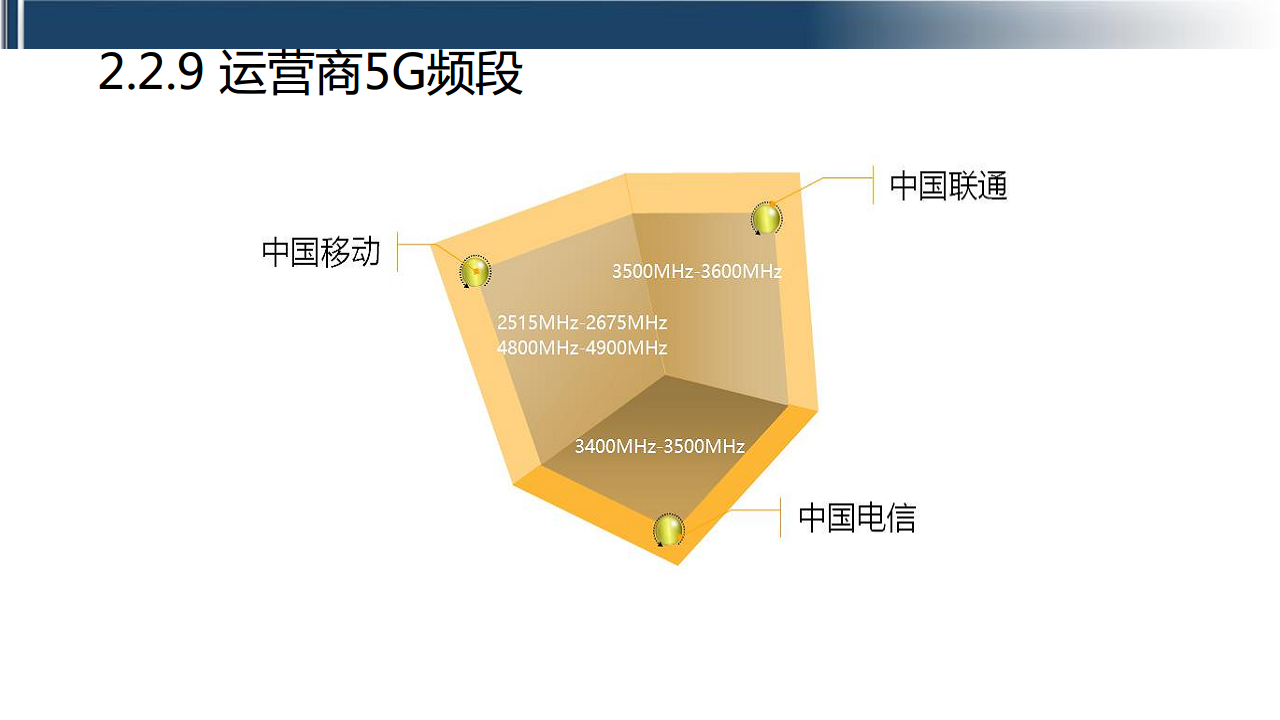 2.2.9 运营商5G频段

中国联通

中国移动

3500MHz-3600MHz

2515MHz-2675MHz
4800MHz-4900MHz

3400MHz-3500MHz

中国电信